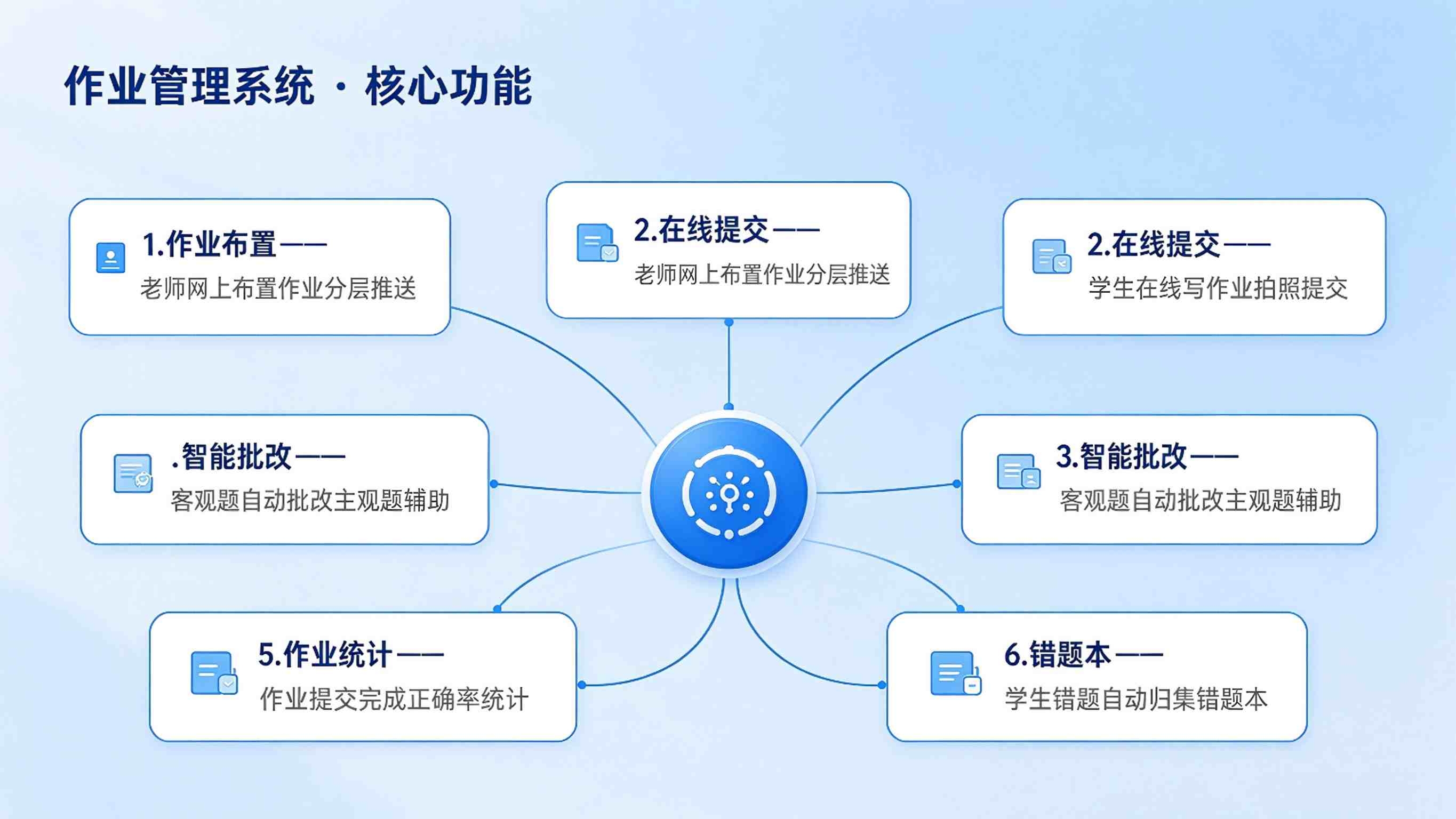 作业管理系统 · 核心功能

1.作业布置——
老师网上布置作业分层推送

2.在线提交——
老师网上布置作业分层推送

2.在线提交——
学生在线写作业拍照提交

.智能批改——
客观题自动批改主观题辅助

3.智能批改——
客观题自动批改主观题辅助

5.作业统计——
作业提交完成正确率统计

6.错题本——
学生错题自动归集错题本